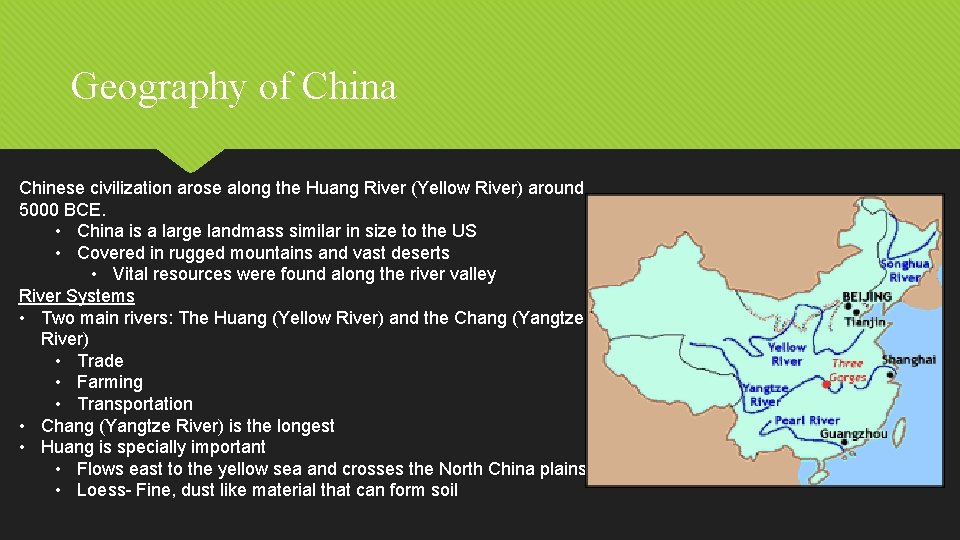 Geography of China

Chinese civilization arose along the Huang River (Yellow River) around 5000 BCE.
• China is a large landmass similar in size to the US
• Covered in rugged mountains and vast deserts
• Vital resources were found along the river valley

River Systems
• Two main rivers: The Huang (Yellow River) and the Chang (Yangtze River)
• Trade
• Farming
• Transportation
• Chang (Yangtze River) is the longest
• Huang is specially important
• Flows east to the yellow sea and crosses the North China plains
• Loess- Fine, dust like material that can form soil

Songhua River
BEIJING
Tianjin
Yellow River
Three Gorges
Shanghai
Yangtze River
Pearl River
Guangzhou